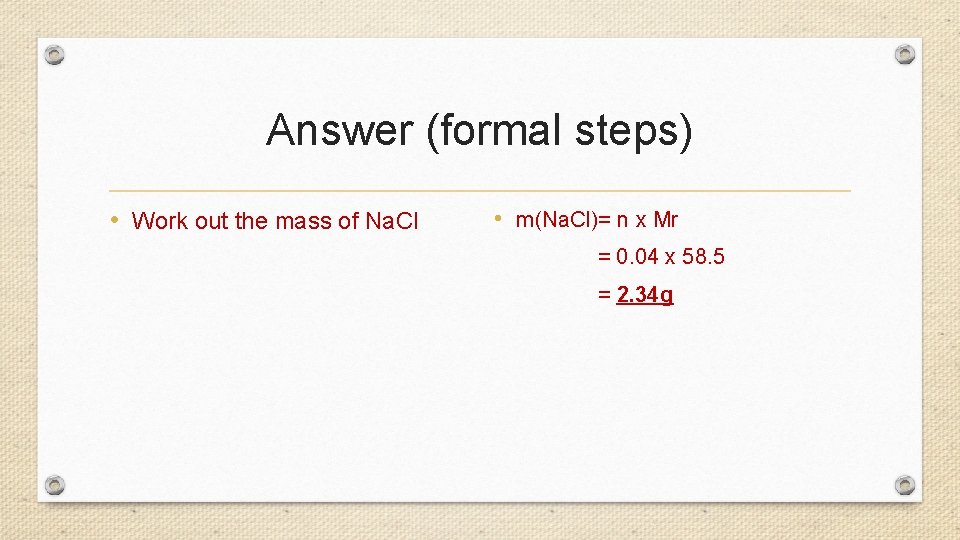 Answer (formal steps)

• Work out the mass of NaCl

• m(NaCl)= n x Mr
= 0.04 x 58.5
= 2.34g